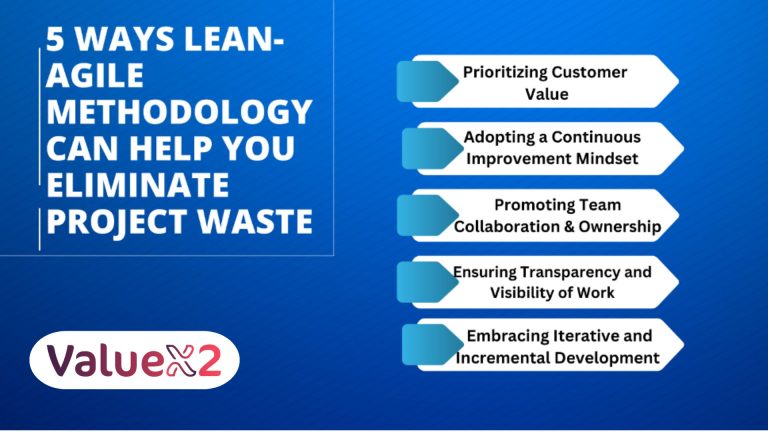 5 WAYS LEAN-AGILE METHODOLOGY CAN HELP YOU ELIMINATE PROJECT WASTE

Prioritizing Customer Value

Adopting a Continuous Improvement Mindset

Promoting Team Collaboration & Ownership

Ensuring Transparency and Visibility of Work

Embracing Iterative and Incremental Development

ValueX2